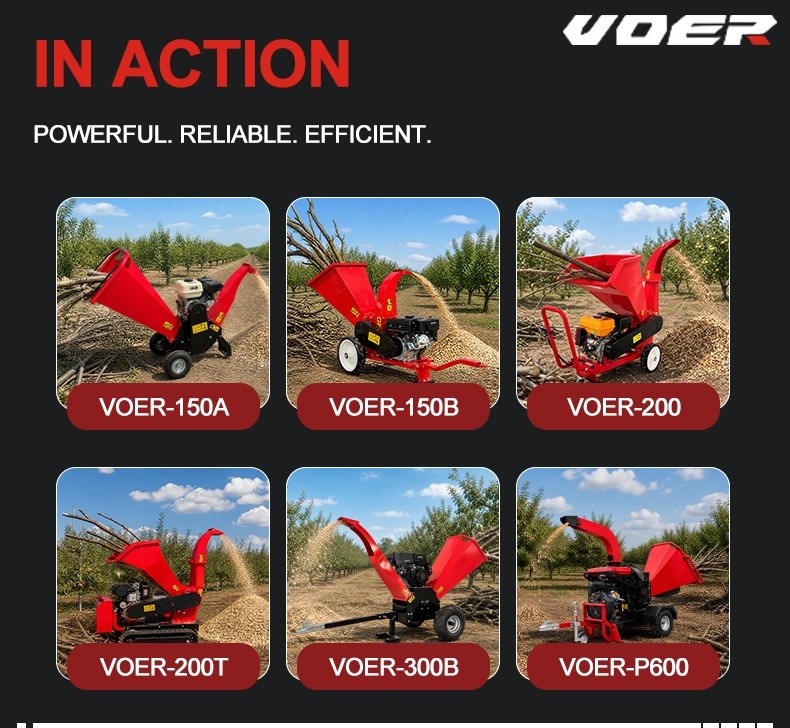 VOER

IN ACTION

POWERFUL. RELIABLE. EFFICIENT.

VOER-150A

VOER-150B

VOER-200

VOER-200T

VOER-300B

VOER-P600